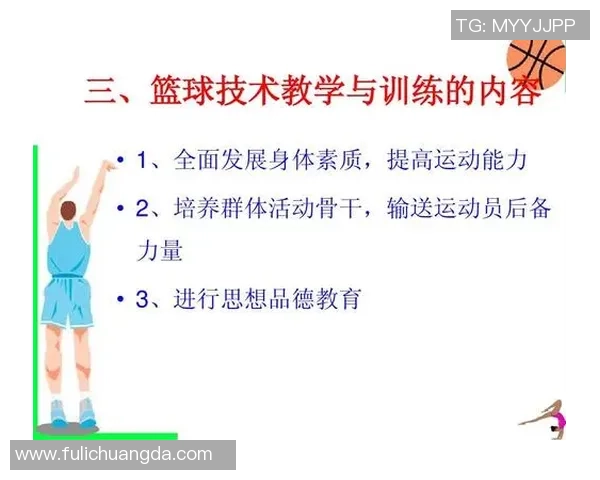 TG: MYYJJPP

三、篮球技术教学与训练的内容

• 1、全面发展身体素质，提高运动能力

• 2、培养群体活动骨干，输送运动员后备力量

• 3、进行思想品德教育

www.fulichuangda.com